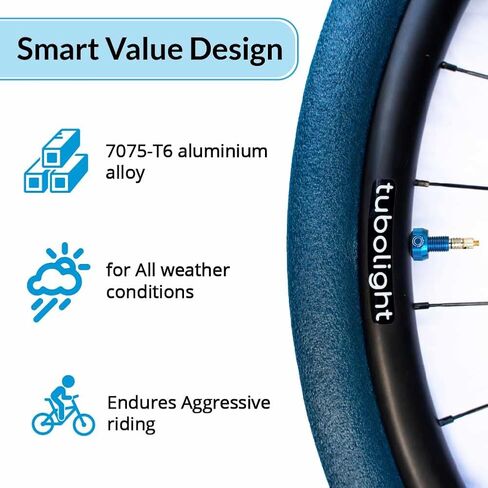 Smart Value Design

7075-T6 aluminium alloy

for All weather conditions

Endures Aggressive riding

tubolight